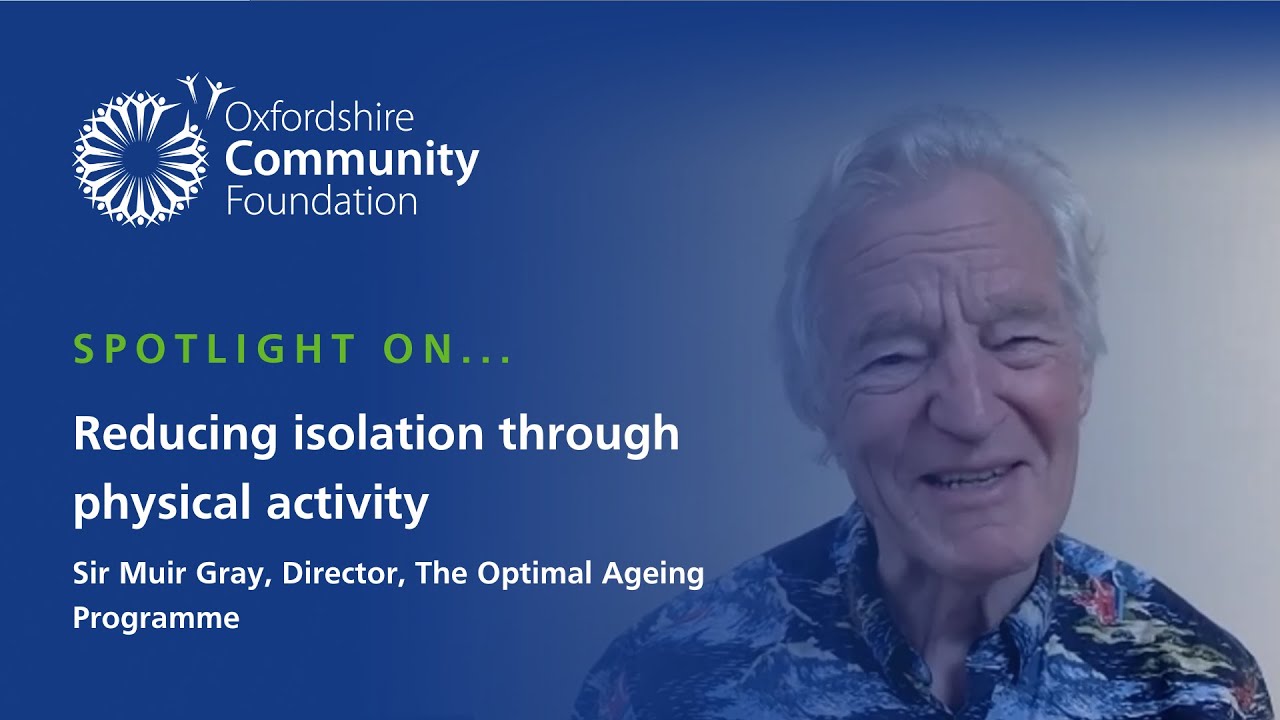 Oxfordshire
Community
Foundation

SPOTLIGHT ON...

Reducing isolation through physical activity

Sir Muir Gray, Director, The Optimal Ageing Programme